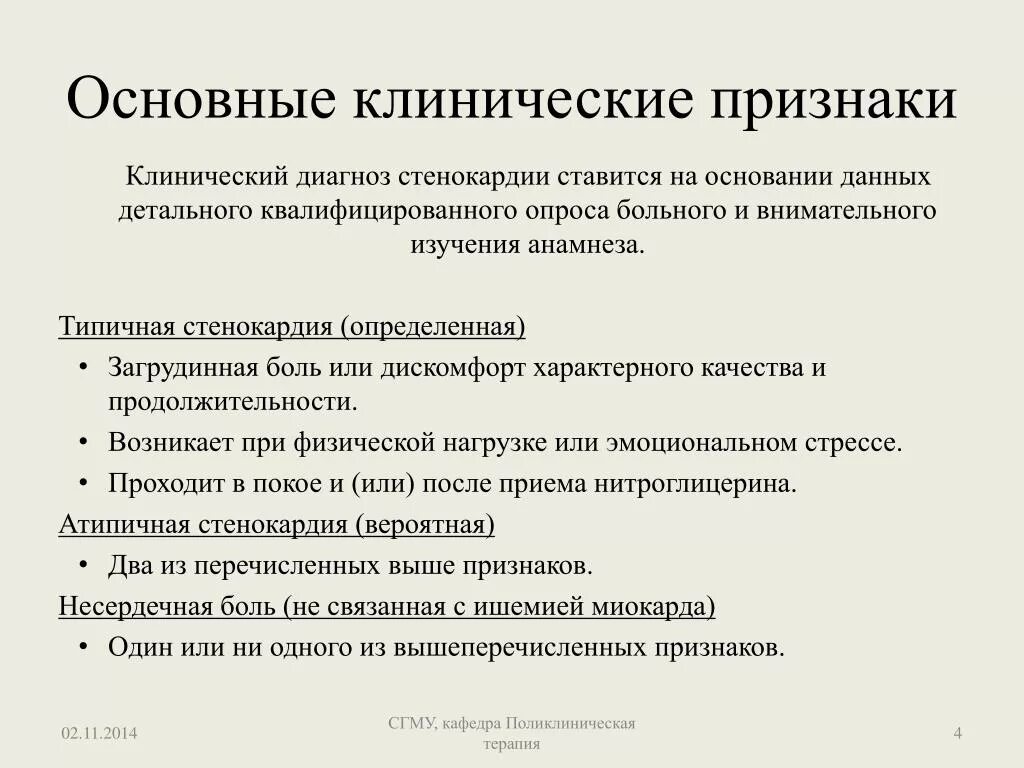 Основные клинические признаки

Клинический диагноз стенокардии ставится на основании данных детального квалифицированного опроса больного и внимательного изучения анамнеза.

Типичная стенокардия (определенная)

• Загрудинная боль или дискомфорт характерного качества и продолжительности.
• Возникает при физической нагрузке или эмоциональном стрессе.
• Проходит в покое и (или) после приема нитроглицерина.

Атипичная стенокардия (вероятная)

• Два из перечисленных выше признаков.

Несердечная боль (не связанная с ишемией миокарда)

• Один или ни одного из вышеперечисленных признаков.

02.11.2014

СГМУ, кафедра Поликлиническая терапия

4